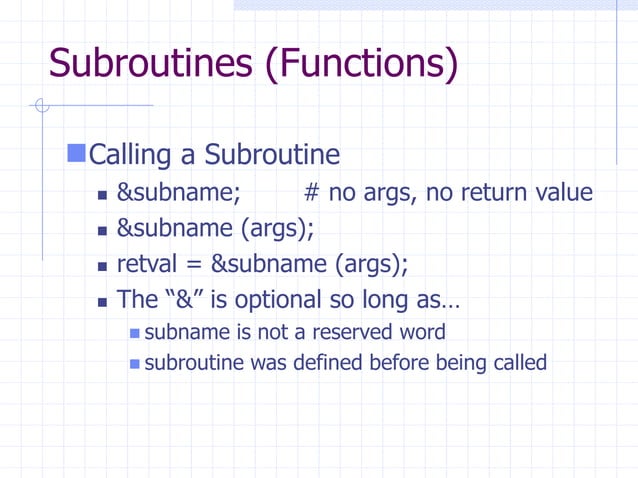 Subroutines (Functions)

Calling a Subroutine

&subname;        # no args, no return value

&subname (args);

retval = &subname (args);

The “&” is optional so long as…

subname is not a reserved word

subroutine was defined before being called